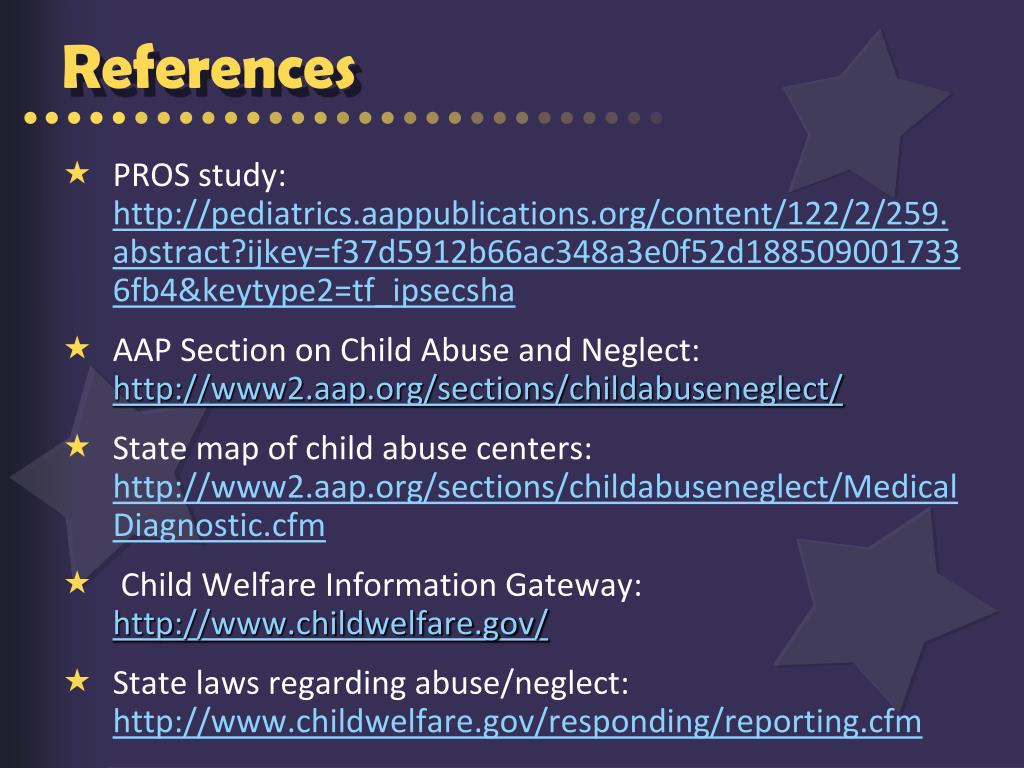 References

★ PROS study: http://pediatrics.aappublications.org/content/122/2/259.abstract?ijkey=f37d5912b66ac348a3e0f52d1885090017336fb4&keytype2=tf_ipsecsha

★ AAP Section on Child Abuse and Neglect: http://www2.aap.org/sections/childabuseneglect/

★ State map of child abuse centers: http://www2.aap.org/sections/childabuseneglect/MedicalDiagnostic.cfm

★ Child Welfare Information Gateway: http://www.childwelfare.gov/

★ State laws regarding abuse/neglect: http://www.childwelfare.gov/responding/reporting.cfm